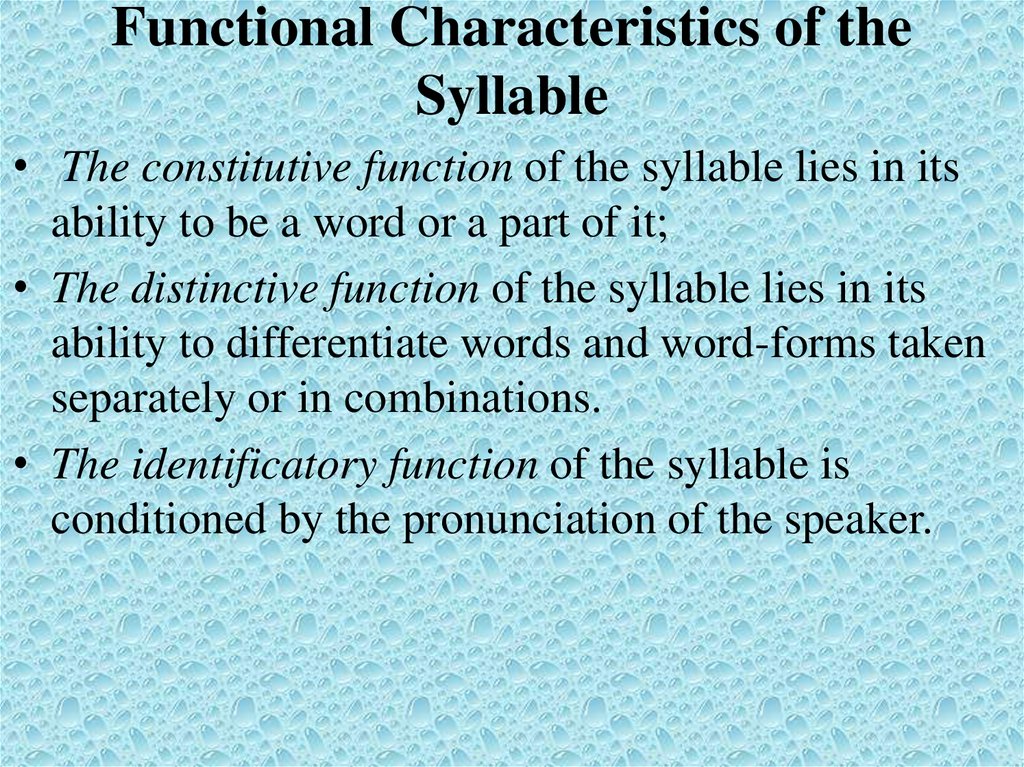 Functional Characteristics of the Syllable

• The constitutive function of the syllable lies in its ability to be a word or a part of it;

• The distinctive function of the syllable lies in its ability to differentiate words and word-forms taken separately or in combinations.

• The identificatory function of the syllable is conditioned by the pronunciation of the speaker.